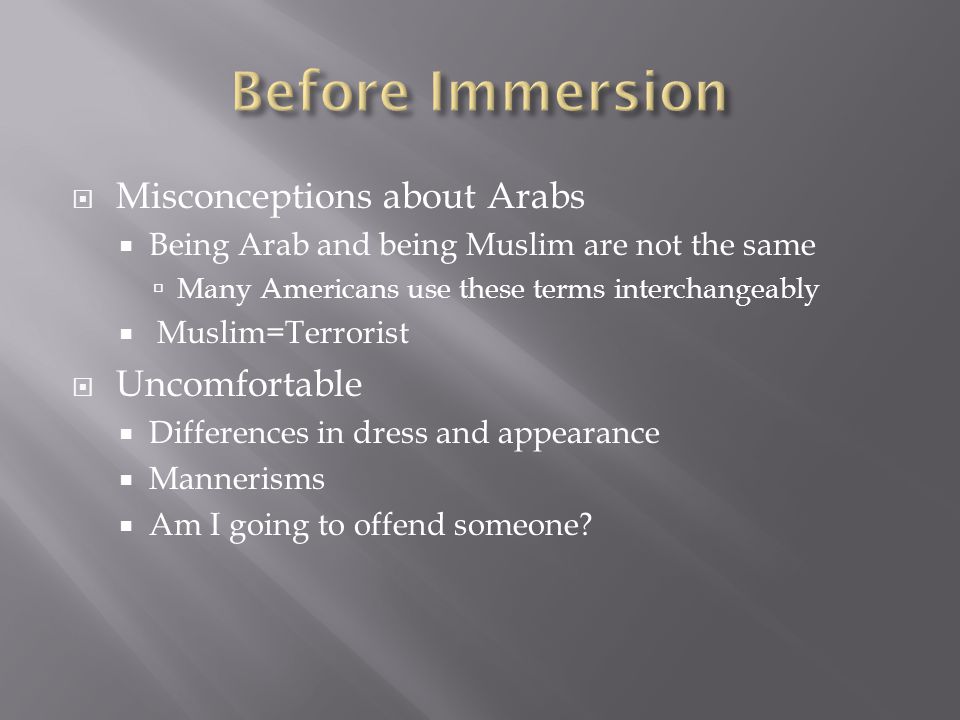 Before Immersion

Misconceptions about Arabs
Being Arab and being Muslim are not the same
Many Americans use these terms interchangeably
Muslim=Terrorist

Uncomfortable
Differences in dress and appearance
Mannerisms
Am I going to offend someone?